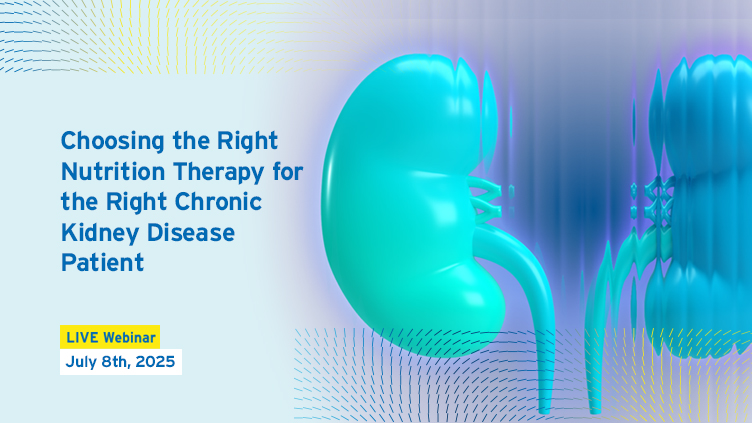 Choosing the Right Nutrition Therapy for the Right Chronic Kidney Disease Patient

LIVE Webinar

July 8th, 2025